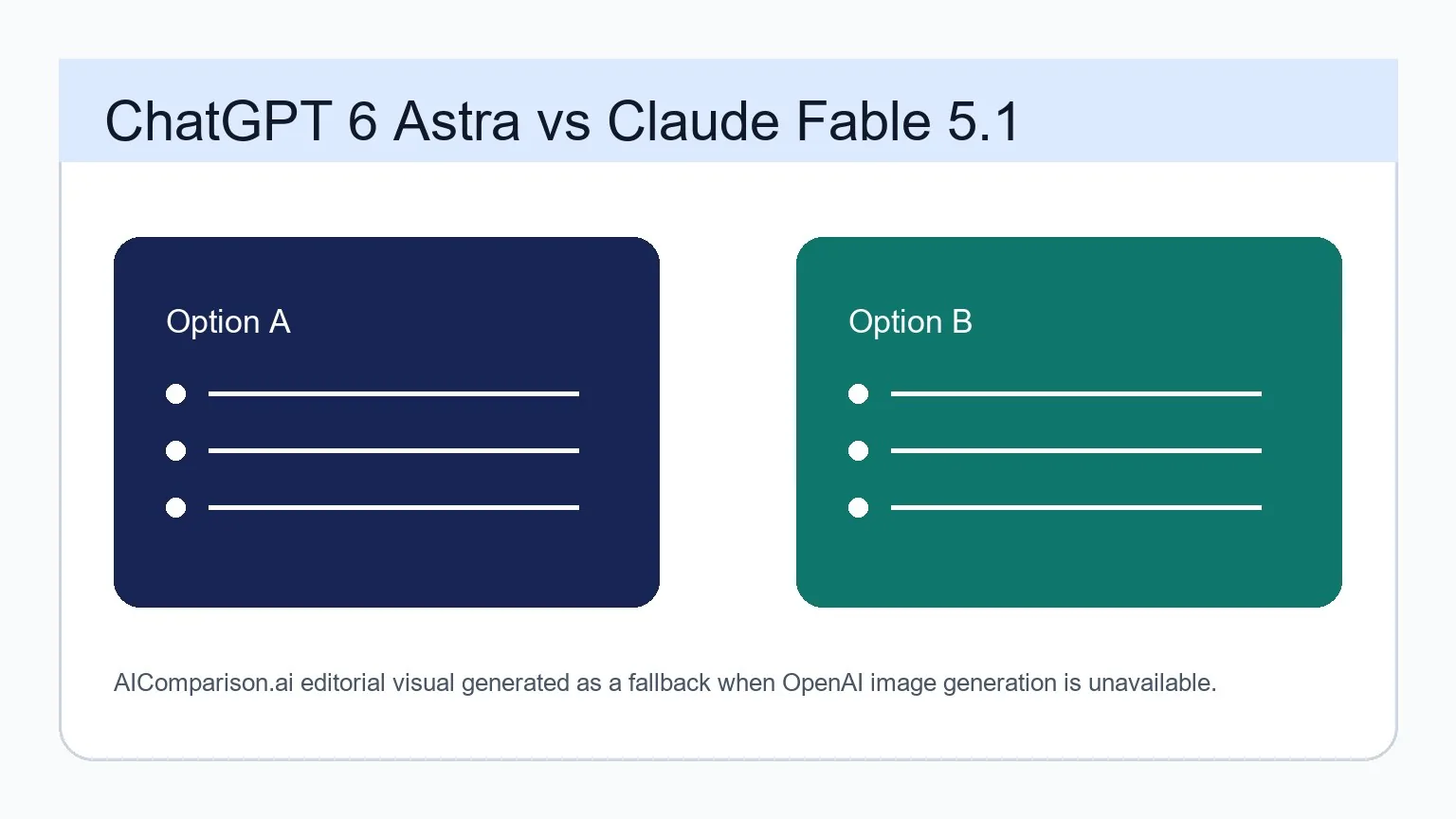 ChatGPT 6 Astra vs Claude Fable 5.1

Option A

Option B

AIComparison.ai editorial visual generated as a fallback when OpenAI image generation is unavailable.